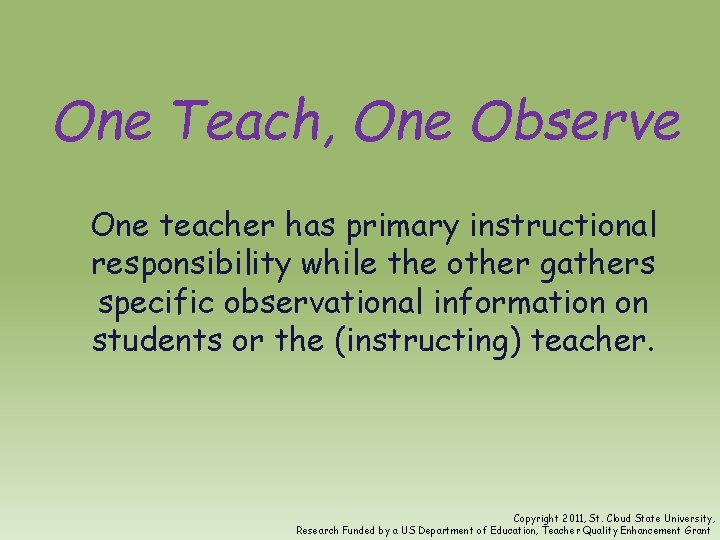 One Teach, One Observe

One teacher has primary instructional responsibility while the other gathers specific observational information on students or the (instructing) teacher.

Copyright 2011, St. Cloud State University,
Research Funded by a US Department of Education, Teacher Quality Enhancement Grant